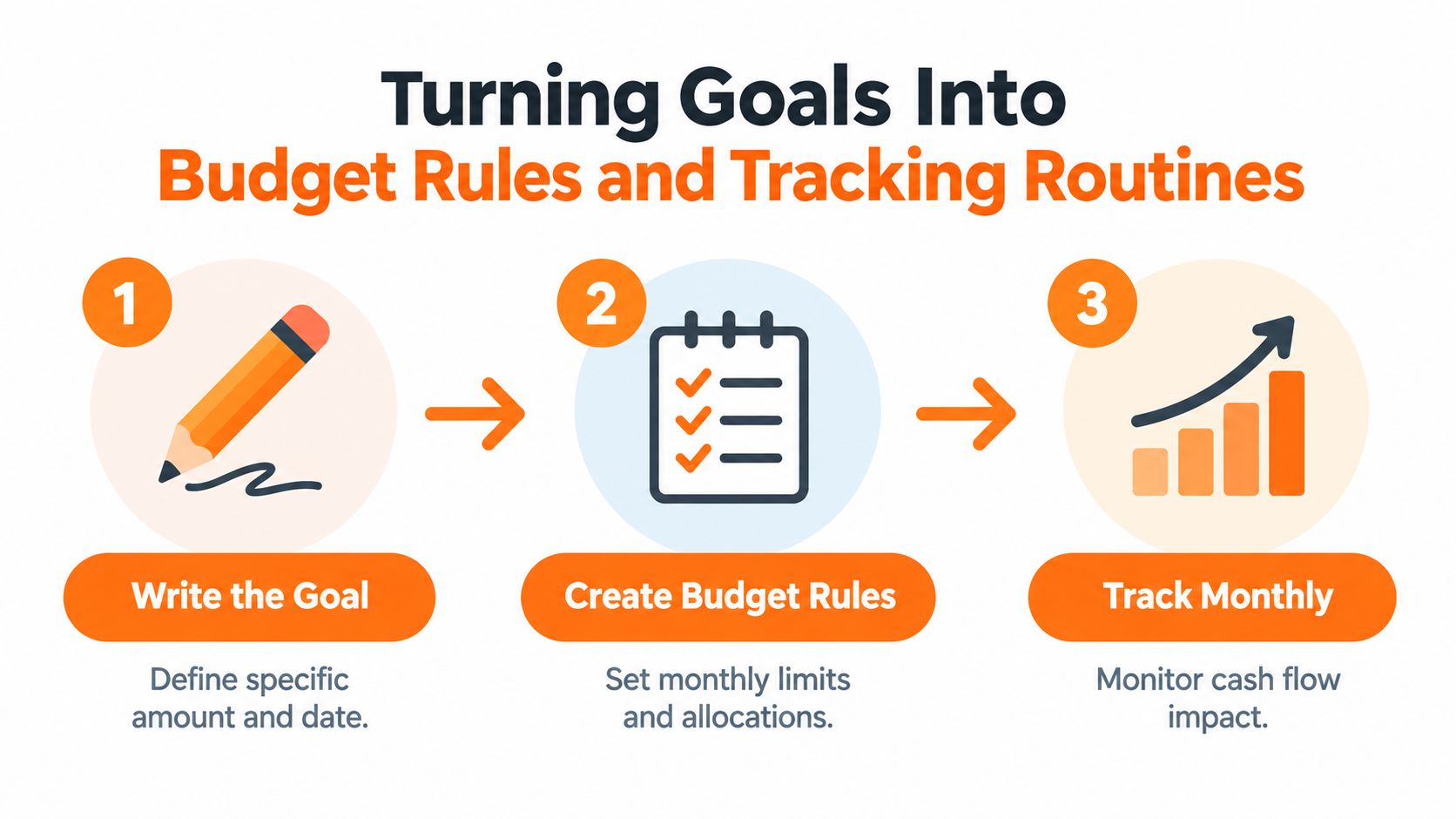 Turning Goals Into
Budget Rules and Tracking Routines

1

Write the Goal

Define specific amount and date.

2

Create Budget Rules

Set monthly limits and allocations.

3

Track Monthly

Monitor cash flow impact.